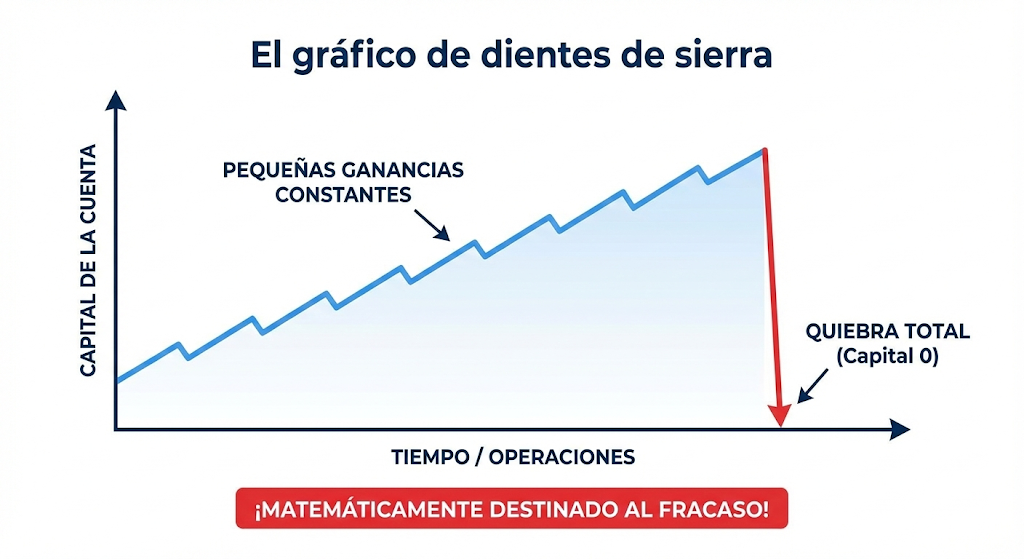 El gráfico de dientes de sierra

CAPITAL DE LA CUENTA

PEQUEÑAS GANANCIAS CONSTANTES

QUIEBRA TOTAL (Capital 0)

TIEMPO / OPERACIONES

¡MATEMÁTICAMENTE DESTINADO AL FRACASO!